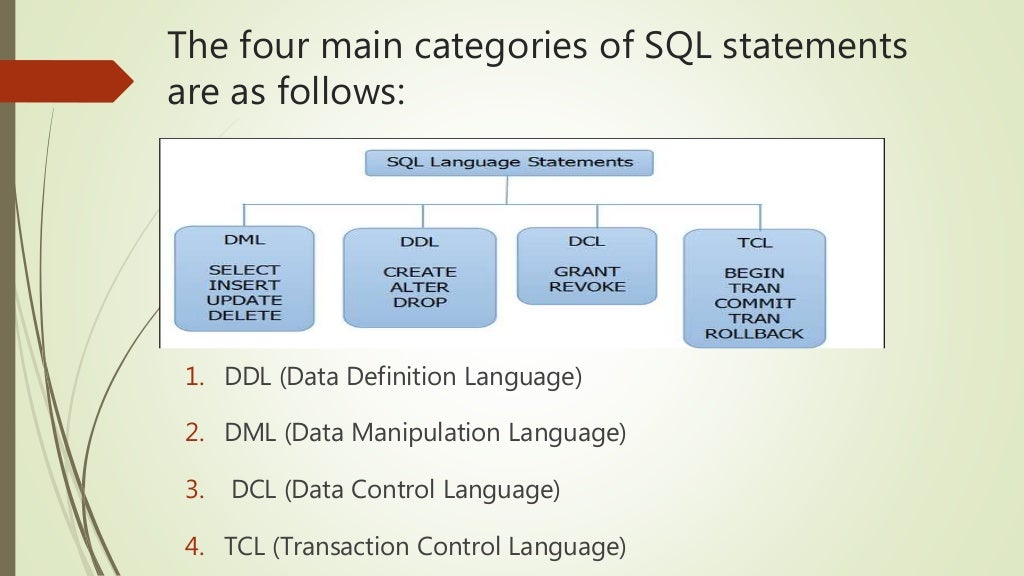 The four main categories of SQL statements are as follows:

SQL Language Statements

DML
SELECT
INSERT
UPDATE
DELETE

DDL
CREATE
ALTER
DROP

DCL
GRANT
REVOKE

TCL
BEGIN
TRAN
COMMIT
TRAN
ROLLBACK

1. DDL (Data Definition Language)

2. DML (Data Manipulation Language)

3. DCL (Data Control Language)

4. TCL (Transaction Control Language)